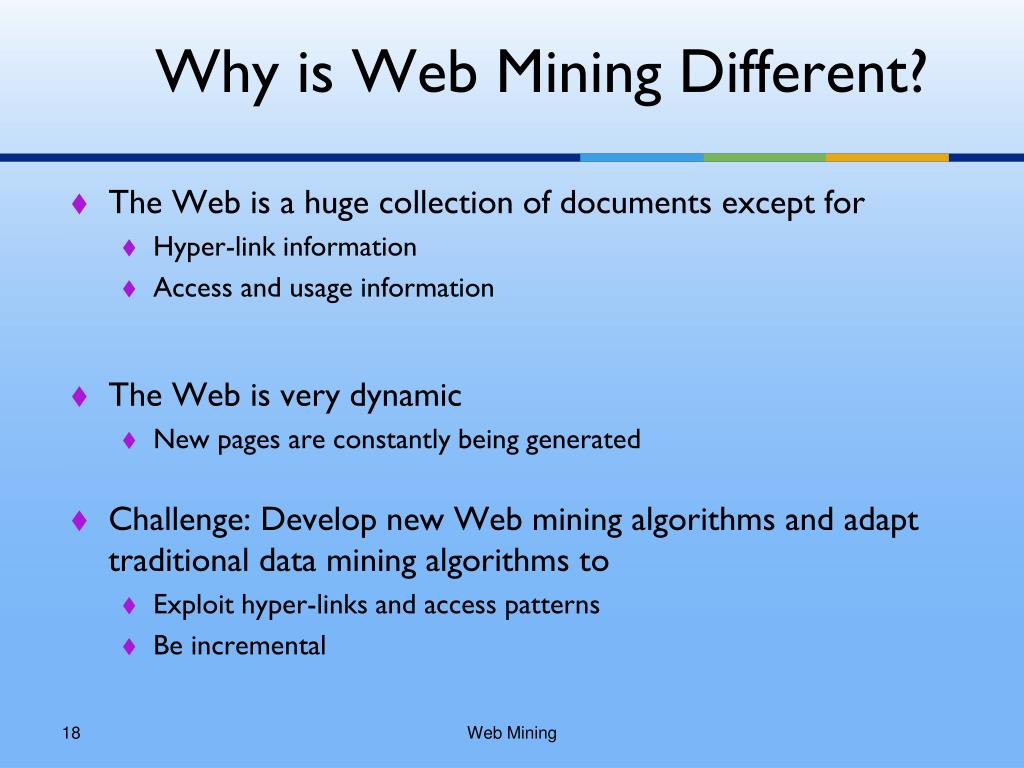 Why is Web Mining Different?

♦ The Web is a huge collection of documents except for
♦ Hyper-link information
♦ Access and usage information

♦ The Web is very dynamic
♦ New pages are constantly being generated

♦ Challenge: Develop new Web mining algorithms and adapt traditional data mining algorithms to
♦ Exploit hyper-links and access patterns
♦ Be incremental

18

Web Mining